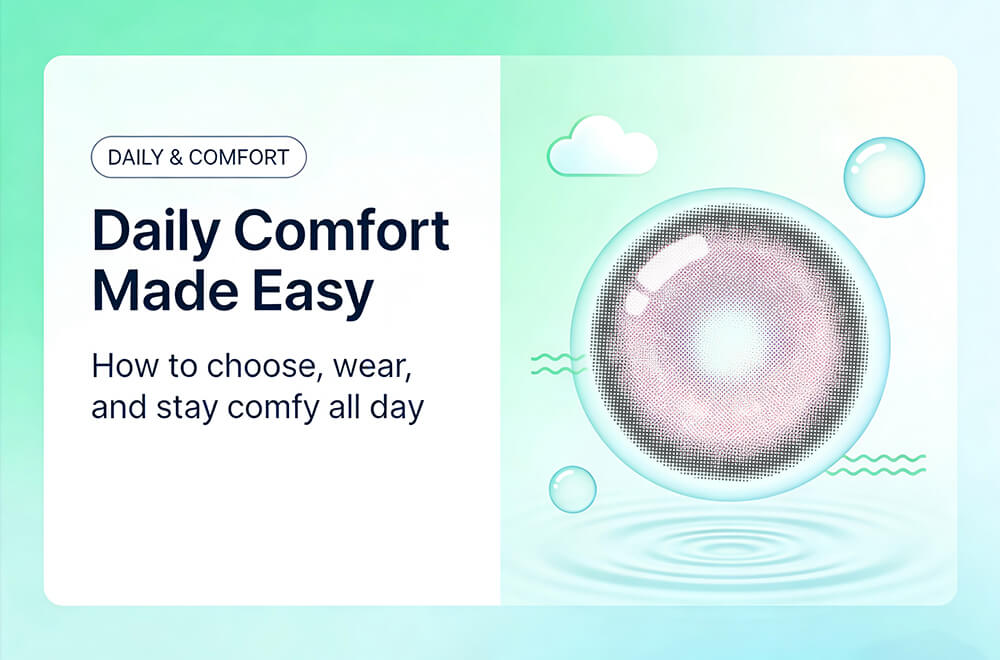 DAILY & COMFORT

Daily Comfort Made Easy

How to choose, wear, and stay comfy all day